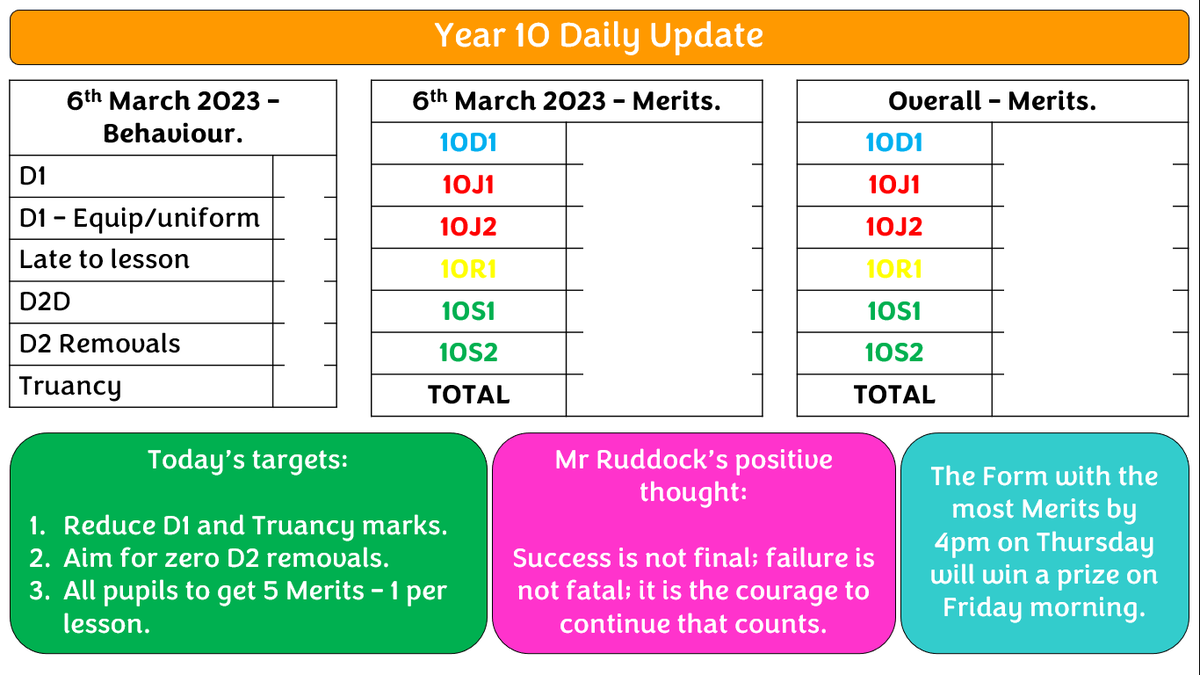 Year 10 Daily Update

| 6th March 2023 – Behaviour. | |
|---|---|
| D1 | |
| D1 – Equip/uniform | |
| Late to lesson | |
| D2D | |
| D2 Removals | |
| Truancy | |

| 6th March 2023 – Merits. | |
|---|---|
| 10D1 | |
| 10J1 | |
| 10J2 | |
| 10R1 | |
| 10S1 | |
| 10S2 | |
| TOTAL | |

| Overall – Merits. | |
|---|---|
| 10D1 | |
| 10J1 | |
| 10J2 | |
| 10R1 | |
| 10S1 | |
| 10S2 | |
| TOTAL | |

Today's targets:

1. Reduce D1 and Truancy marks.
2. Aim for zero D2 removals.
3. All pupils to get 5 Merits – 1 per lesson.

Mr Ruddock's positive thought:

Success is not final; failure is not fatal; it is the courage to continue that counts.

The Form with the most Merits by 4pm on Thursday will win a prize on Friday morning.